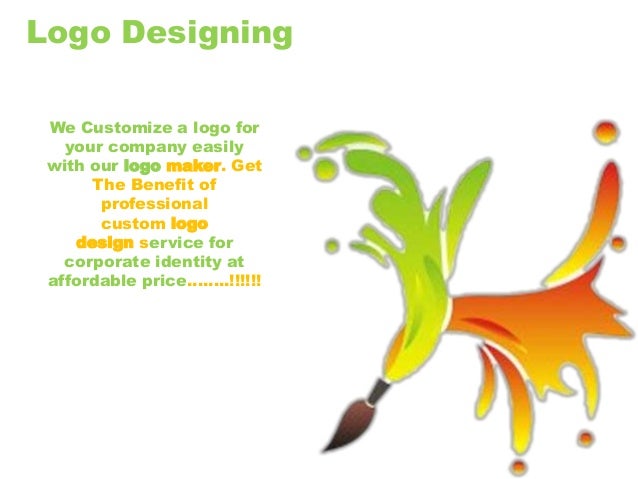 Logo Designing

We Customize a logo for your company easily with our logo maker. Get The Benefit of professional custom logo design service for corporate identity at affordable price……..!!!!!!